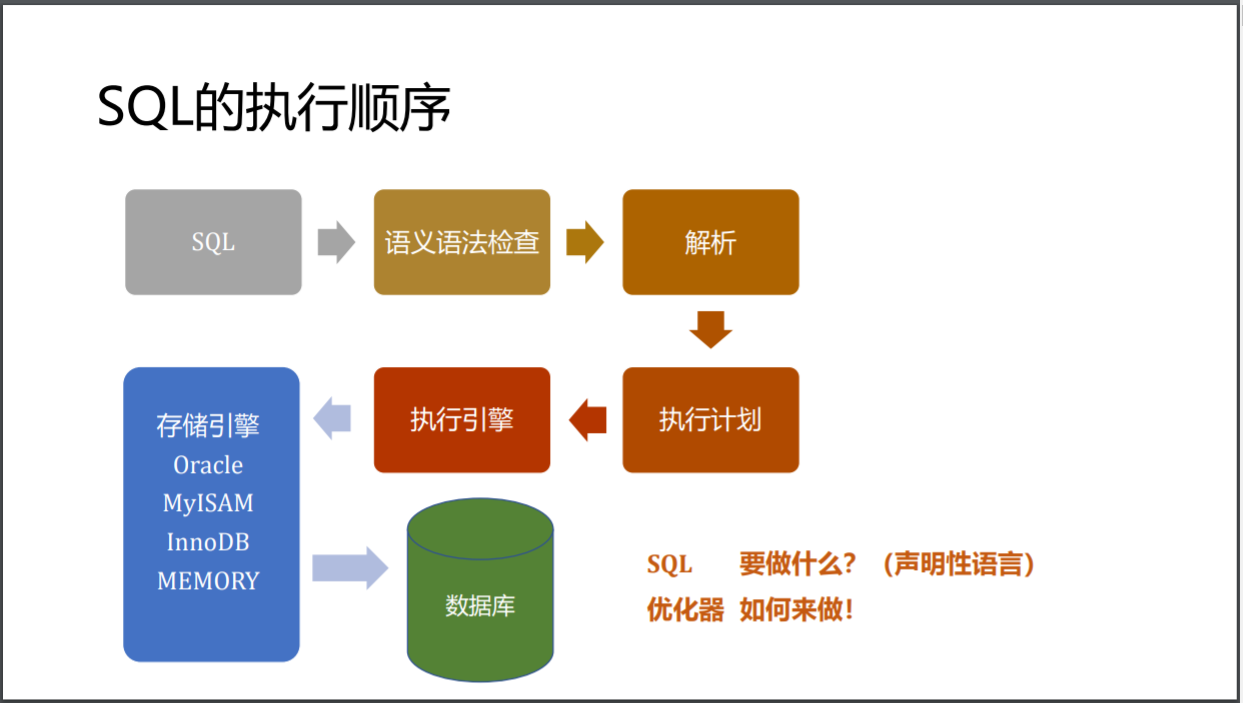 SQL的执行顺序

SQL

语义语法检查

解析

执行计划

执行引擎

存储引擎
Oracle
MyISAM
InnoDB
MEMORY

数据库

SQL 要做什么？（声明性语言）
优化器 如何来做！